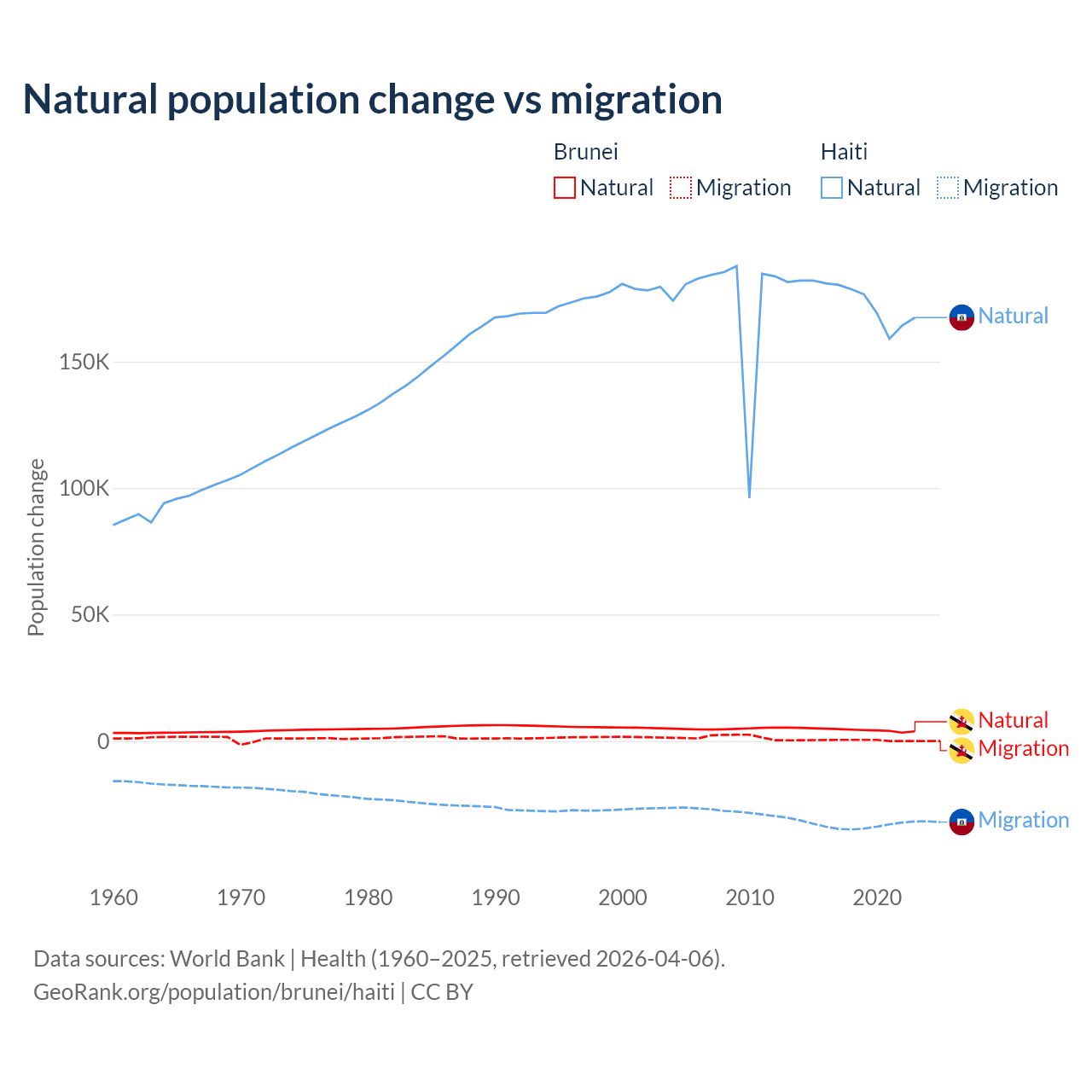 Natural population change vs migration

Brunei
Natural Migration

Haiti
Natural Migration

Population change

150K
100K
50K
0

Natural
Natural
Migration
Migration

1960 1970 1980 1990 2000 2010 2020

Data sources: World Bank | Health (1960–2025, retrieved 2026-04-06).
GeoRank.org/population/brunei/haiti | CC BY